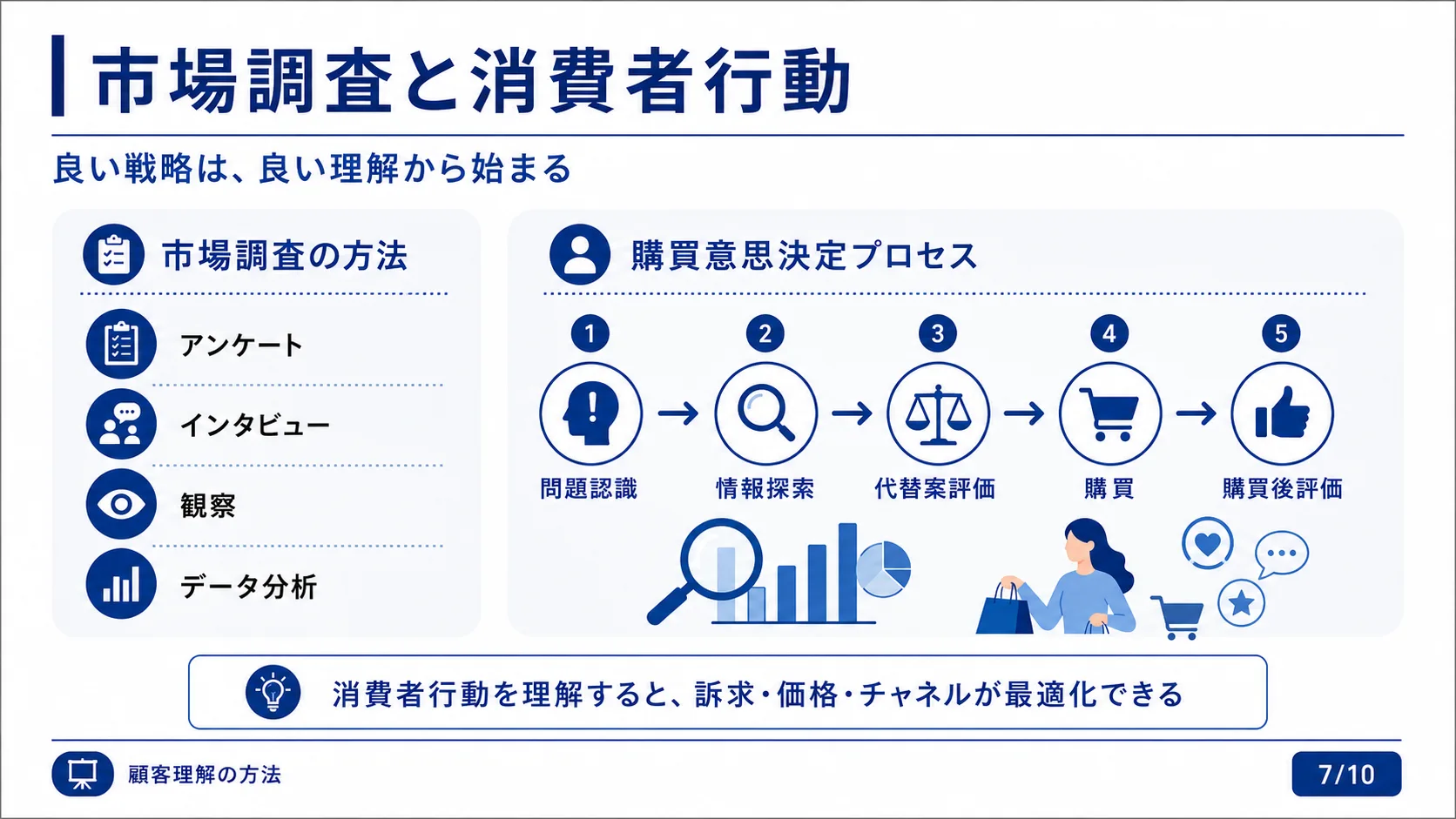 市場調査と消費者行動

良い戦略は、良い理解から始まる

市場調査の方法

アンケート

インタビュー

観察

データ分析

購買意思決定プロセス

1
問題認識

2
情報探索

3
代替案評価

4
購買

5
購買後評価

消費者行動を理解すると、訴求・価格・チャネルが最適化できる

顧客理解の方法

7/10